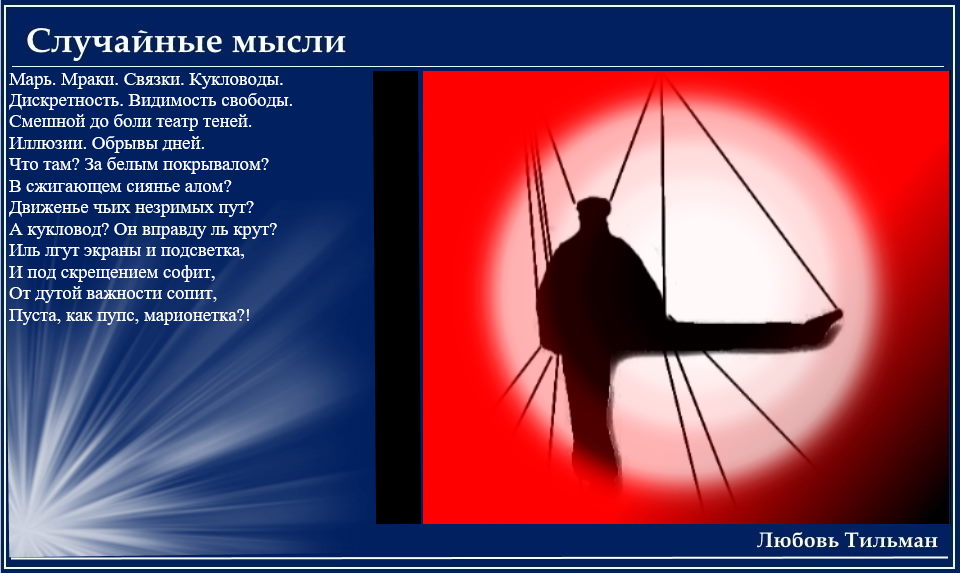 Случайные мысли

Марь. Мраки. Связки. Кукловоды.
Дискретность. Видимость свободы.
Смешной до боли театр теней.
Иллюзии. Обрывы дней.
Что там? За белым покрывалом?
В сжигающем сиянье алом?
Движенье чьих незримых пут?
А кукловод? Он вправду ль крут?
Иль лгут экраны и подсветка,
И под скрещением софит,
От дутой важности сопит,
Пуста, как пупс, марионетка?!

Любовь Тильман